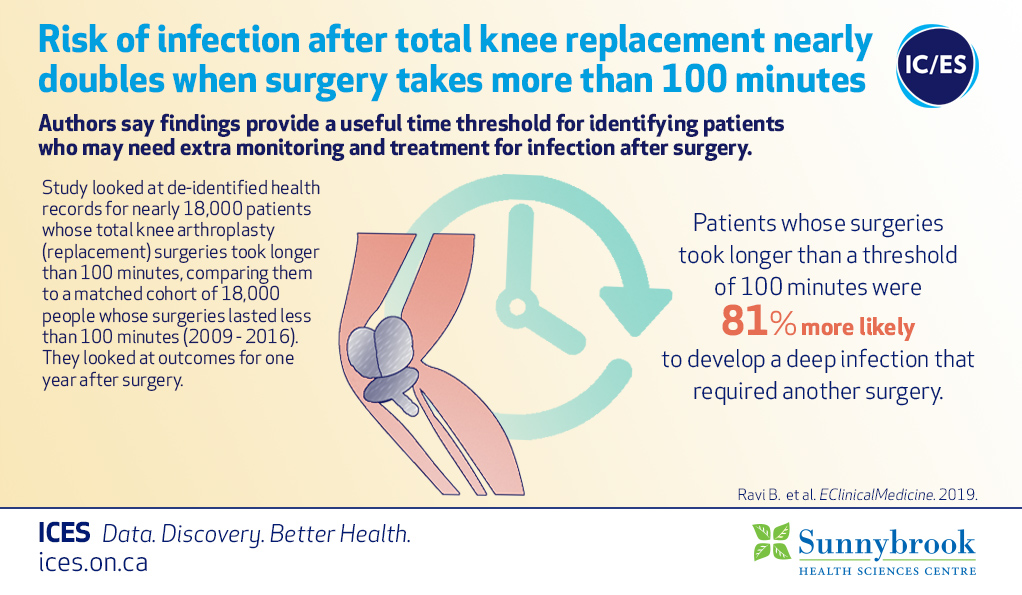 Risk of infection after total knee replacement nearly doubles when surgery takes more than 100 minutes

IC/ES

Authors say findings provide a useful time threshold for identifying patients who may need extra monitoring and treatment for infection after surgery.

Study looked at de-identified health records for nearly 18,000 patients whose total knee arthroplasty (replacement) surgeries took longer than 100 minutes, comparing them to a matched cohort of 18,000 people whose surgeries lasted less than 100 minutes (2009 - 2016). They looked at outcomes for one year after surgery.

Patients whose surgeries took longer than a threshold of 100 minutes were 81% more likely to develop a deep infection that required another surgery.

Ravi B. et al. EClinicalMedicine. 2019.

ICES Data. Discovery. Better Health.
ices.on.ca

Sunnybrook
HEALTH SCIENCES CENTRE